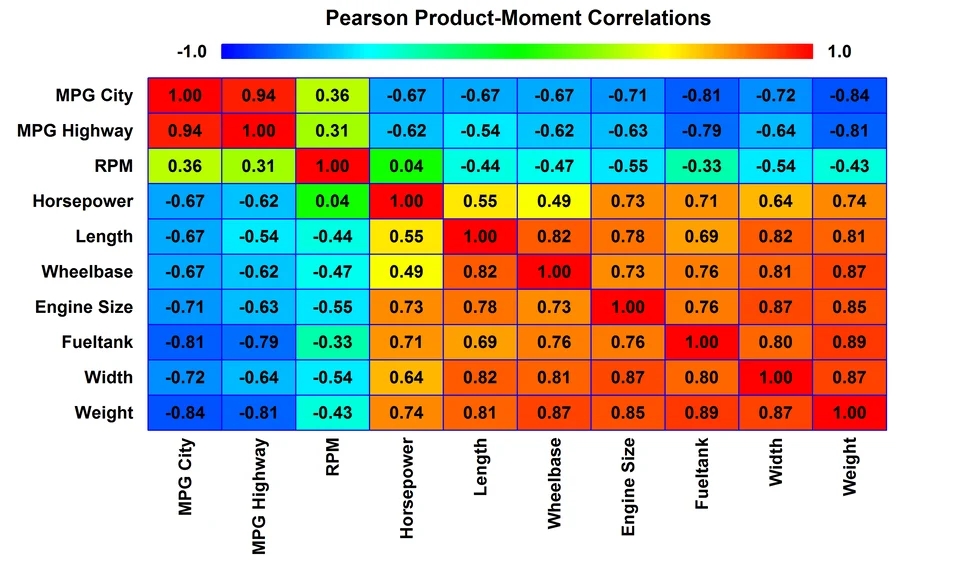 Pearson Product-Moment Correlations

-1.0 1.0

| | MPG City | MPG Highway | RPM | Horsepower | Length | Wheelbase | Engine Size | Fueltank | Width | Weight |
|---|---|---|---|---|---|---|---|---|---|---|
| MPG City | 1.00 | 0.94 | 0.36 | -0.67 | -0.67 | -0.67 | -0.71 | -0.81 | -0.72 | -0.84 |
| MPG Highway | 0.94 | 1.00 | 0.31 | -0.62 | -0.54 | -0.62 | -0.63 | -0.79 | -0.64 | -0.81 |
| RPM | 0.36 | 0.31 | 1.00 | 0.04 | -0.44 | -0.47 | -0.55 | -0.33 | -0.54 | -0.43 |
| Horsepower | -0.67 | -0.62 | 0.04 | 1.00 | 0.55 | 0.49 | 0.73 | 0.71 | 0.64 | 0.74 |
| Length | -0.67 | -0.54 | -0.44 | 0.55 | 1.00 | 0.82 | 0.78 | 0.69 | 0.82 | 0.81 |
| Wheelbase | -0.67 | -0.62 | -0.47 | 0.49 | 0.82 | 1.00 | 0.73 | 0.76 | 0.81 | 0.87 |
| Engine Size | -0.71 | -0.63 | -0.55 | 0.73 | 0.78 | 0.73 | 1.00 | 0.76 | 0.87 | 0.85 |
| Fueltank | -0.81 | -0.79 | -0.33 | 0.71 | 0.69 | 0.76 | 0.76 | 1.00 | 0.80 | 0.89 |
| Width | -0.72 | -0.64 | -0.54 | 0.64 | 0.82 | 0.81 | 0.87 | 0.80 | 1.00 | 0.87 |
| Weight | -0.84 | -0.81 | -0.43 | 0.74 | 0.81 | 0.87 | 0.85 | 0.89 | 0.87 | 1.00 |